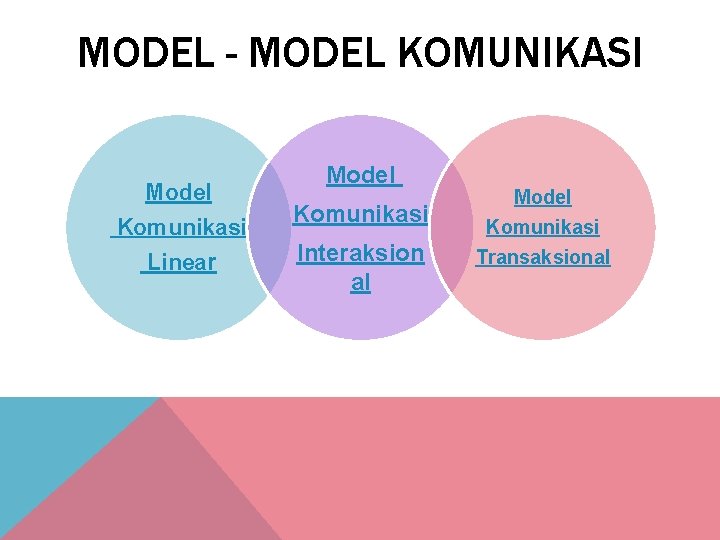 MODEL - MODEL KOMUNIKASI

Model Komunikasi Linear

Model Komunikasi Interaksional

Model Komunikasi Transaksional